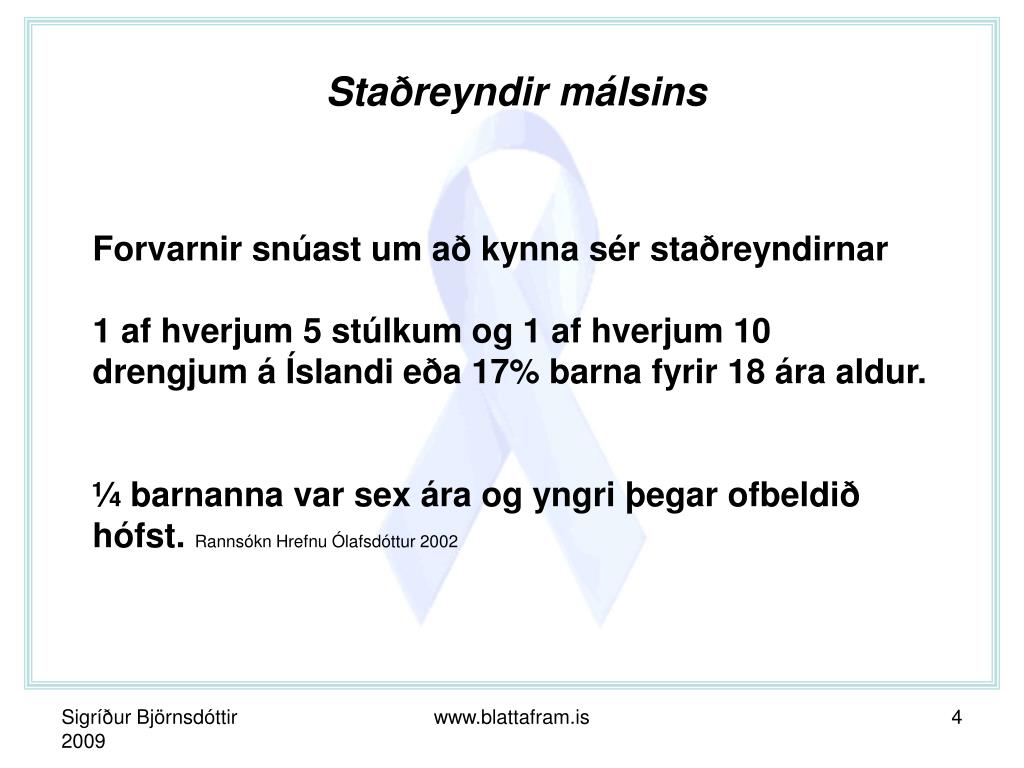 Staðreyndir málsins

Forvarnir snúast um að kynna sér staðreyndirnar

1 af hverjum 5 stúlkum og 1 af hverjum 10 drengjum á Íslandi eða 17% barna fyrir 18 ára aldur.

¼ barnanna var sex ára og yngri þegar ofbeldið hófst. Rannsókn Hrefnu Ólafsdóttur 2002

Sigríður Björnsdóttir 2009

www.blattafram.is

4